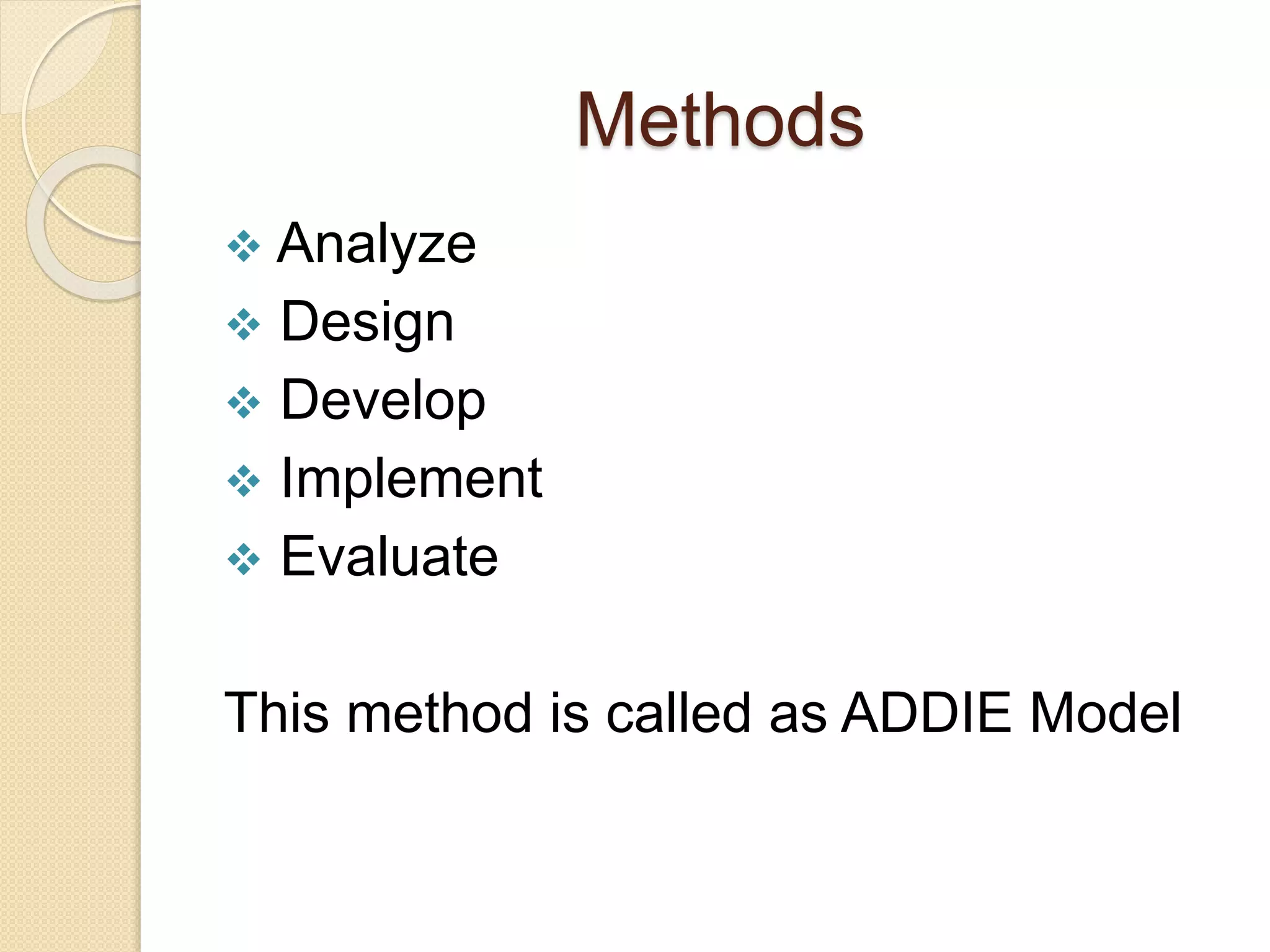 Methods

❖ Analyze
❖ Design
❖ Develop
❖ Implement
❖ Evaluate

This method is called as ADDIE Model